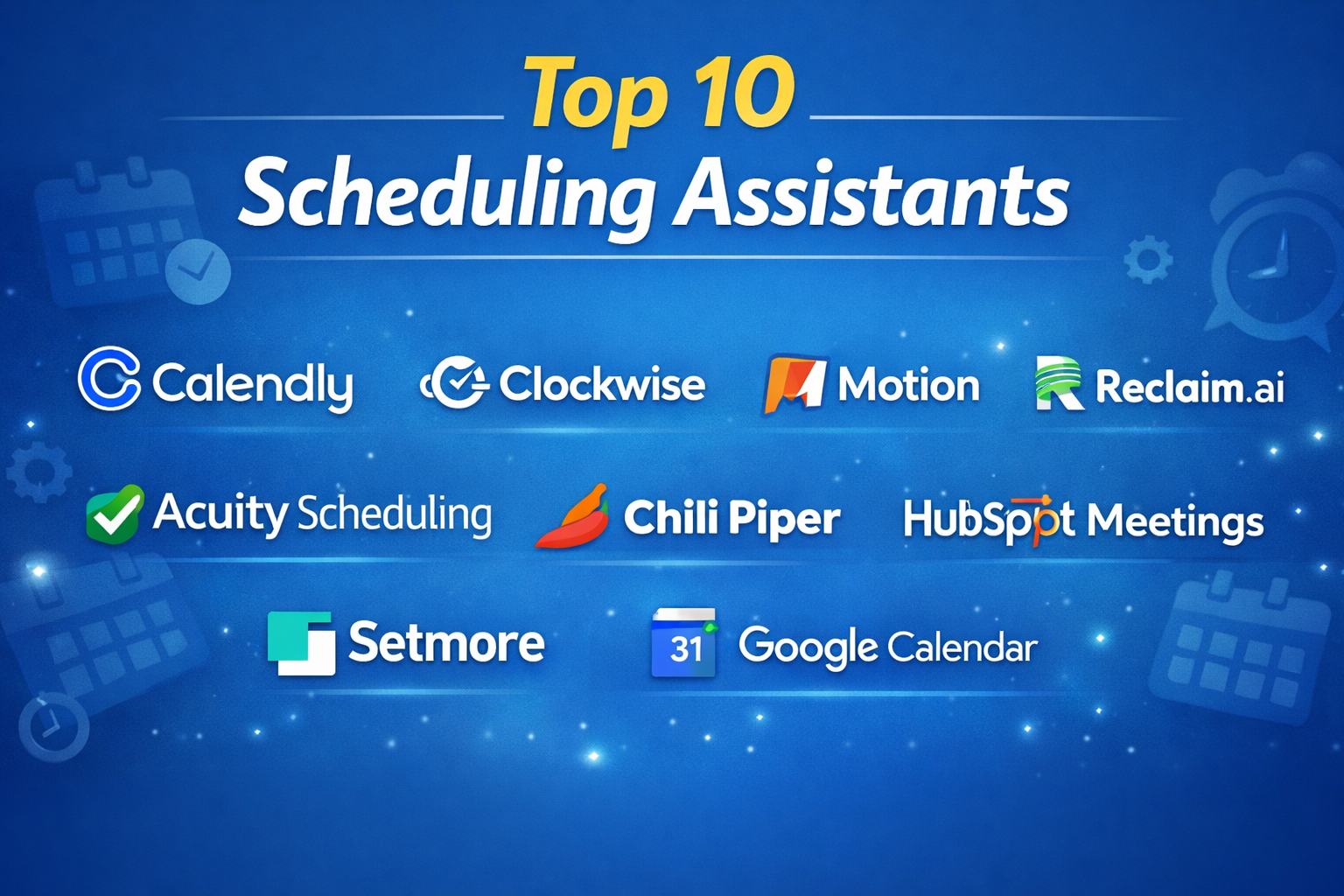 Top 10
Scheduling Assistants

Calendly Clockwise Motion Reclaim.ai

Acuity Scheduling Chili Piper HubSpot Meetings

Setmore 31 Google Calendar